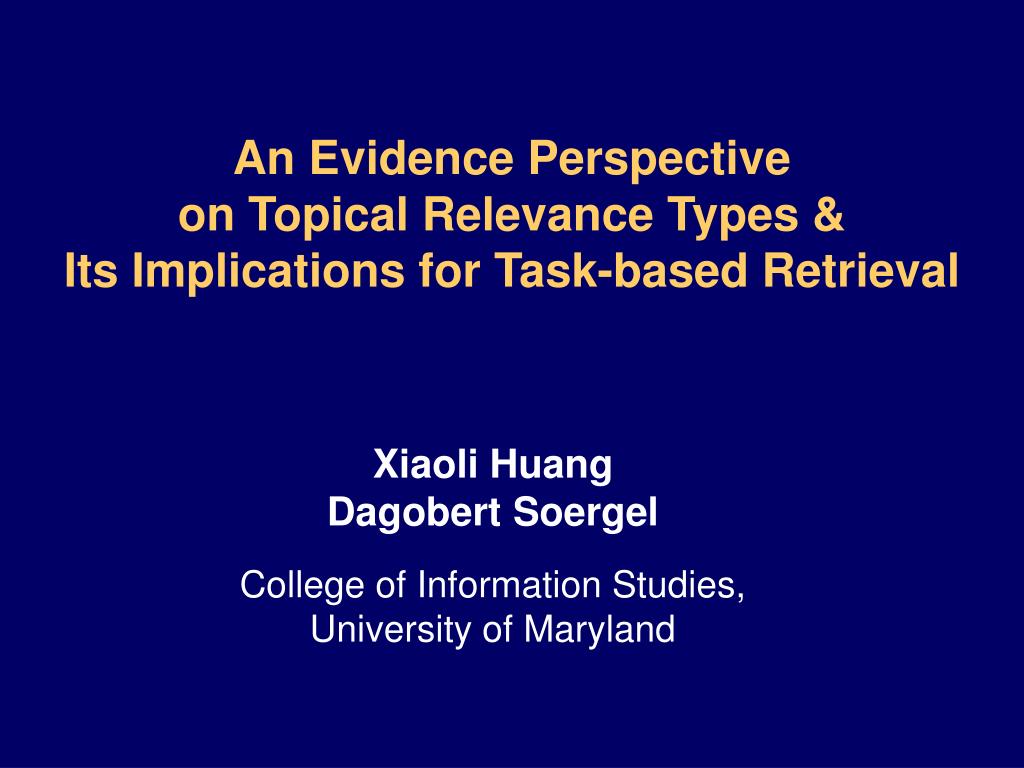 An Evidence Perspective
on Topical Relevance Types &
Its Implications for Task-based Retrieval

Xiaoli Huang
Dagobert Soergel

College of Information Studies,
University of Maryland